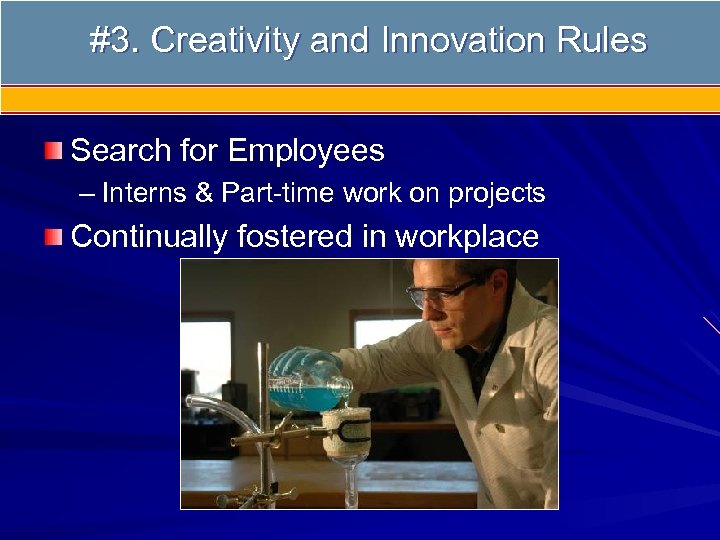 #3. Creativity and Innovation Rules

Search for Employees
– Interns & Part-time work on projects

Continually fostered in workplace